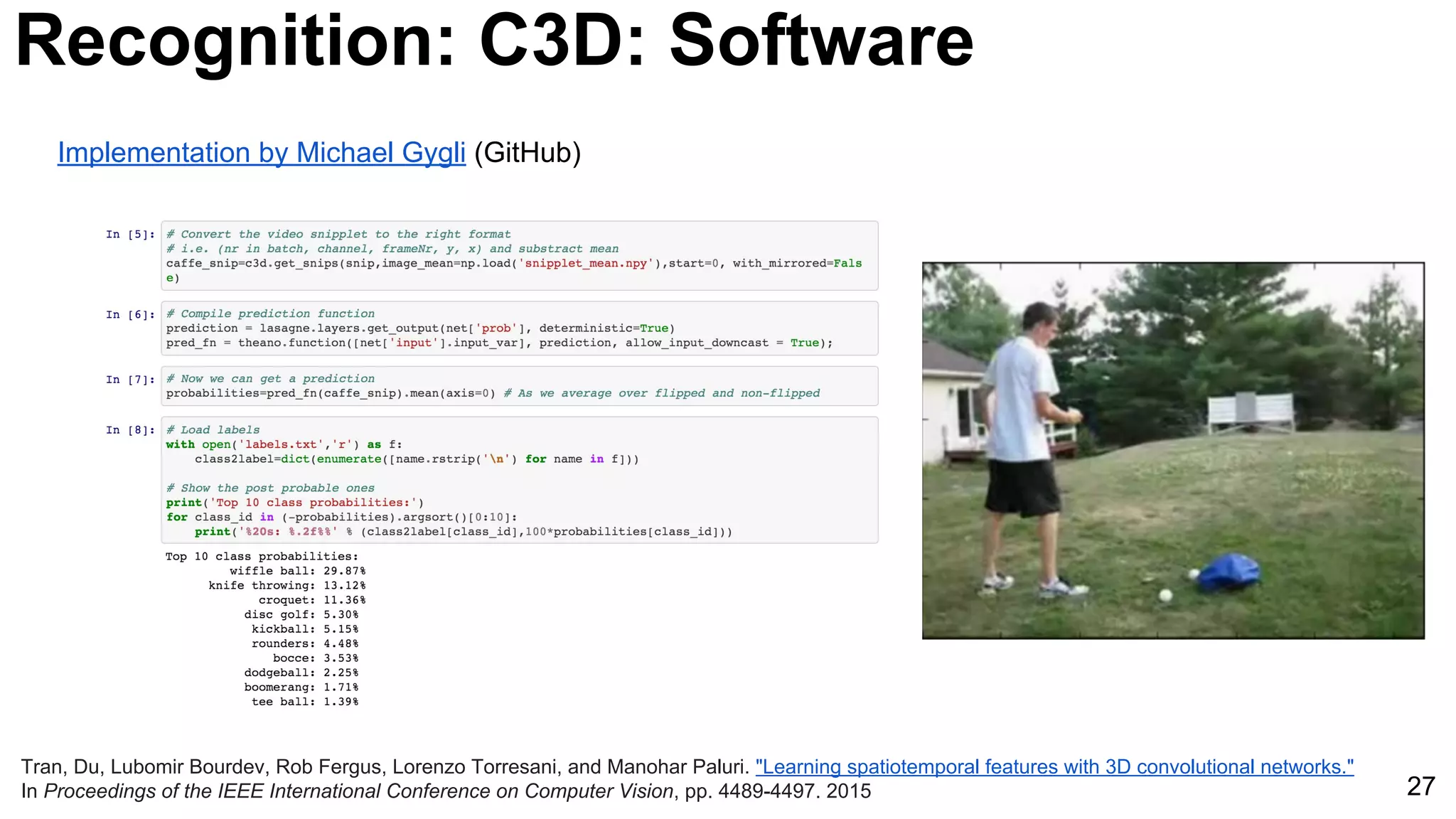 Recognition: C3D: Software

Implementation by Michael Gygli (GitHub)

In [5]: # Convert the video snipplet to the right format
# i.e. (nr in batch, channel, frameNr, y, x) and substract mean
caffe_snip=c3d.get_snips(snip,image_mean=np.load('snipplet_mean.npy'),start=0, with_mirrored=False)

In [6]: # Compile prediction function
prediction = lasagne.layers.get_output(net['prob'], deterministic=True)
pred_fn = theano.function([net['input'].input_var], prediction, allow_input_downcast = True);

In [7]: # Now we can get a prediction
probabilities=pred_fn(caffe_snip).mean(axis=0) # As we average over flipped and non-flipped

In [8]: # Load labels
with open('labels.txt','r') as f:
    class2label=dict(enumerate([name.rstrip('\n') for name in f]))

# Show the post probable ones
print('Top 10 class probabilities:')
for class_id in (-probabilities).argsort()[0:10]:
    print('%20s: %.2f%%' % (class2label[class_id],100*probabilities[class_id]))

Top 10 class probabilities:
wiffle ball: 29.87%
knife throwing: 13.12%
croquet: 11.36%
disc golf: 5.30%
kickball: 5.15%
rounders: 4.48%
bocce: 3.53%
dodgeball: 2.25%
boomerang: 1.71%
tee ball: 1.39%

Tran, Du, Lubomir Bourdev, Rob Fergus, Lorenzo Torresani, and Manohar Paluri. "Learning spatiotemporal features with 3D convolutional networks." In Proceedings of the IEEE International Conference on Computer Vision, pp. 4489-4497. 2015

27